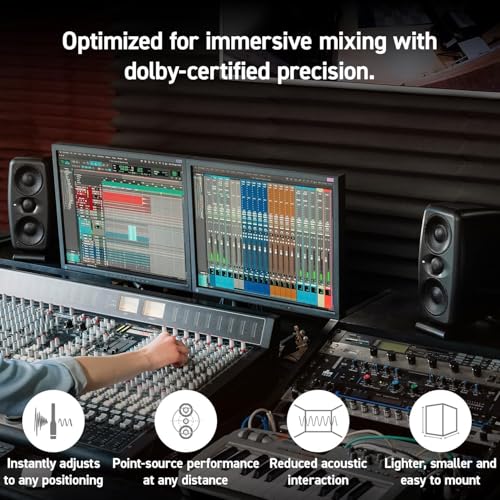 Optimized for immersive mixing with dolby-certified precision.

Instantly adjusts to any positioning

Point-source performance at any distance

Reduced acoustic interaction

Lighter, smaller and easy to mount